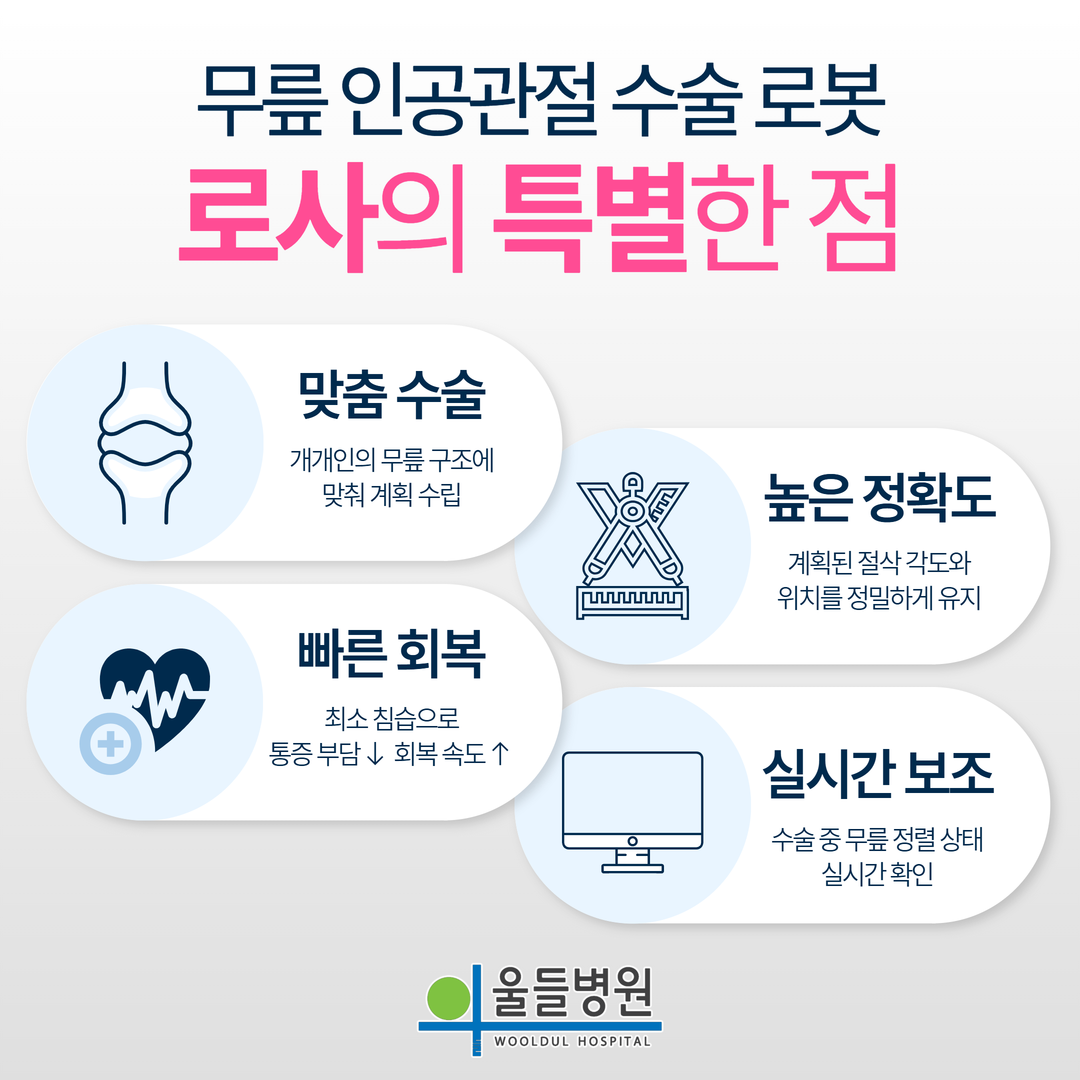 무릎 인공관절 수술 로봇
로사의 특별한 점

맞춤 수술
개개인의 무릎 구조에 맞춰 계획 수립

높은 정확도
계획된 절삭 각도와 위치를 정밀하게 유지

빠른 회복
최소 침습으로 통증 부담 ↓ 회복 속도 ↑

실시간 보조
수술 중 무릎 정렬 상태 실시간 확인

울들병원
WOOLDUL HOSPITAL